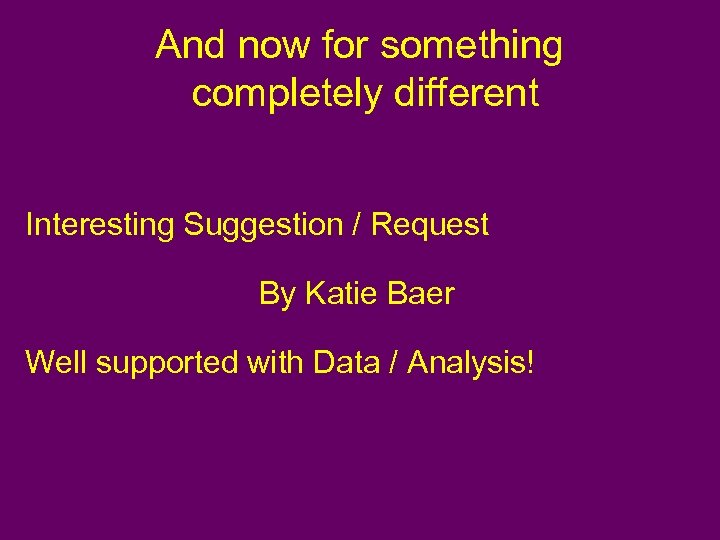 And now for something completely different

Interesting Suggestion / Request

By Katie Baer

Well supported with Data / Analysis!